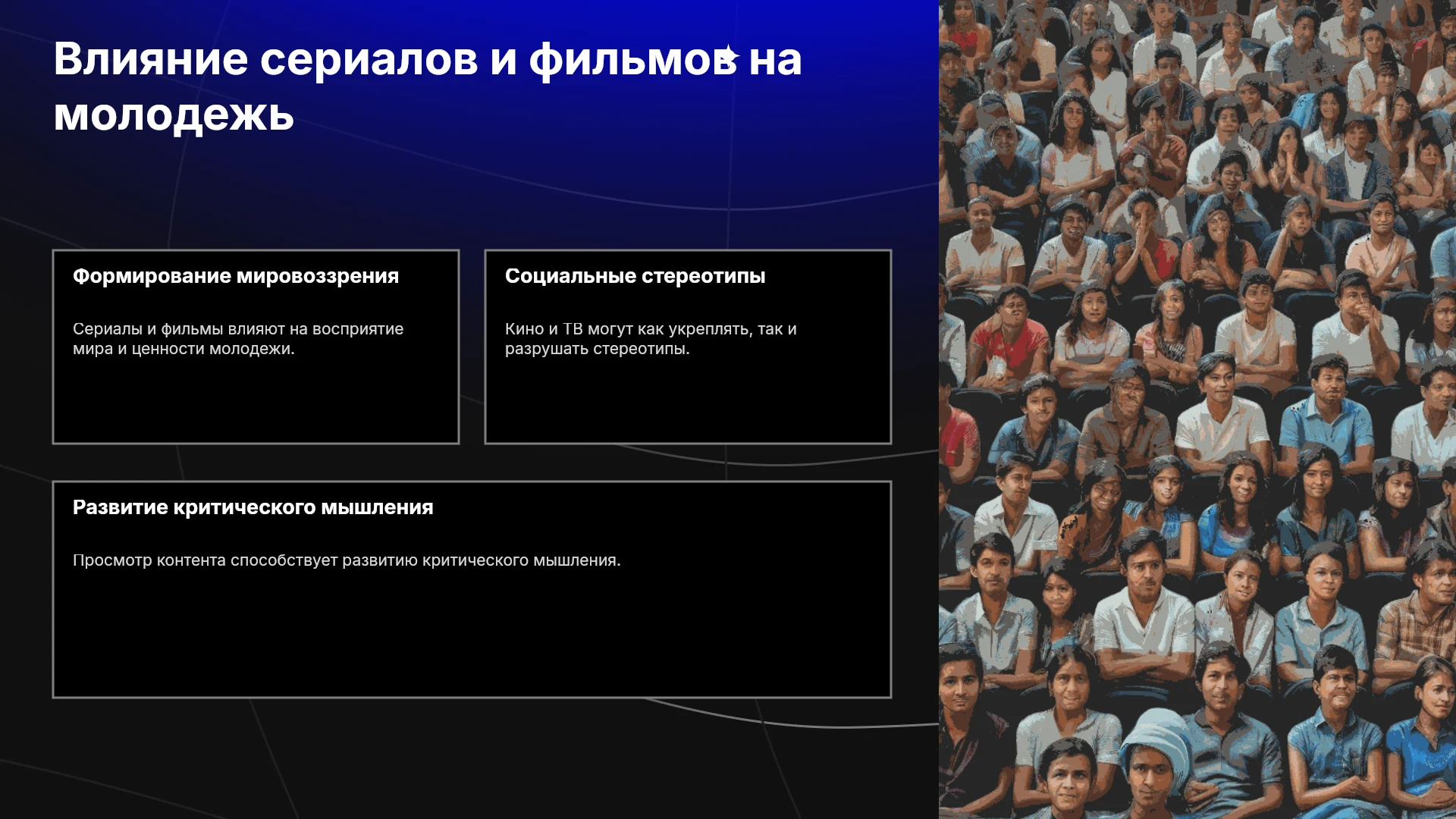 Влияние сериалов и фильмов на молодежь

Формирование мировоззрения

Сериалы и фильмы влияют на восприятие мира и ценности молодежи.

Социальные стереотипы

Кино и ТВ могут как укреплять, так и разрушать стереотипы.

Развитие критического мышления

Просмотр контента способствует развитию критического мышления.